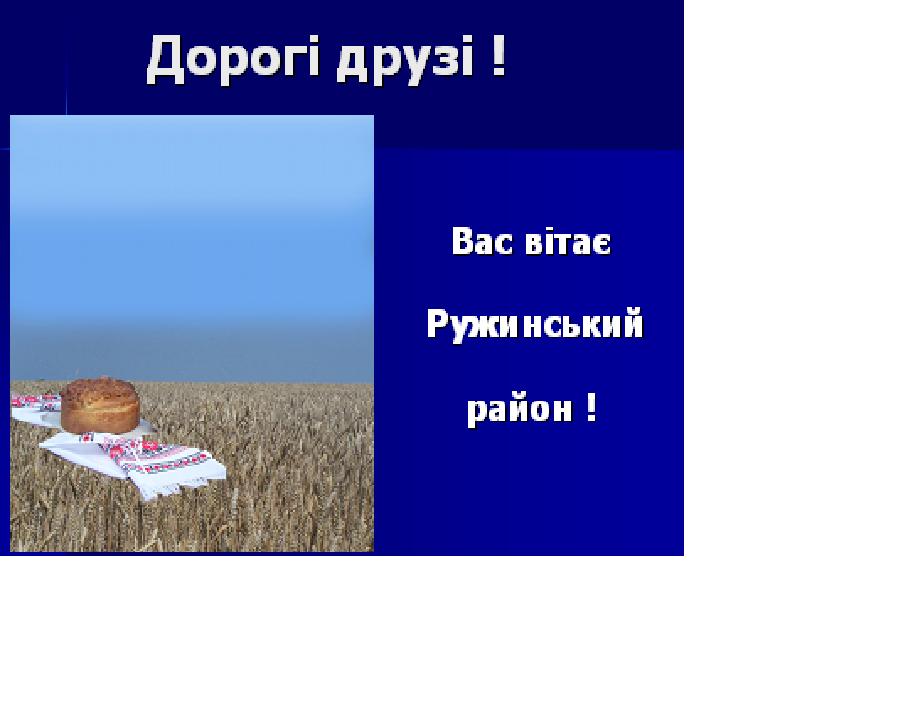 Дорогі друзі !

Вас вітає

Ружинський

район !